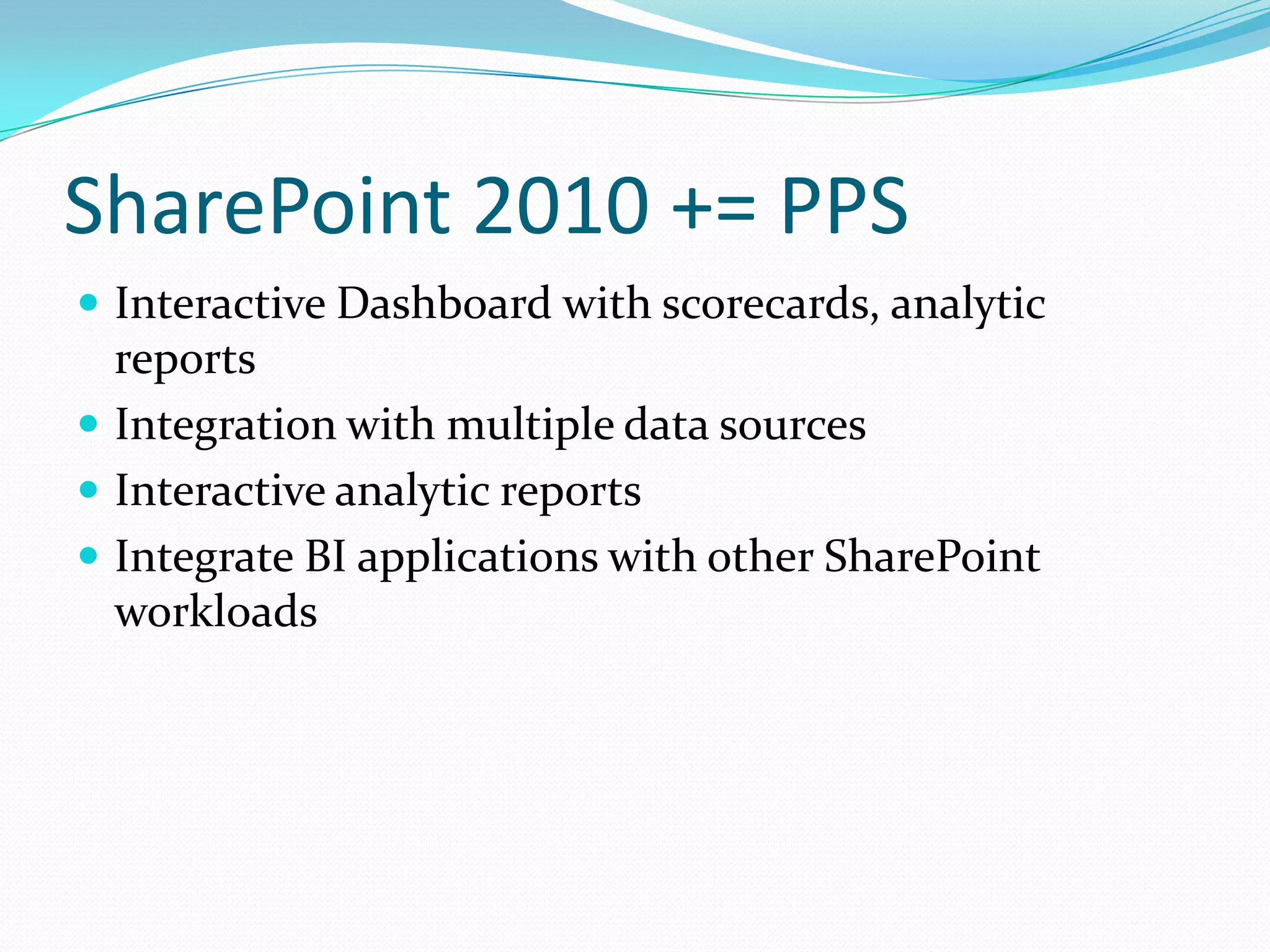 SharePoint 2010 += PPS

- Interactive Dashboard with scorecards, analytic reports
- Integration with multiple data sources
- Interactive analytic reports
- Integrate BI applications with other SharePoint workloads